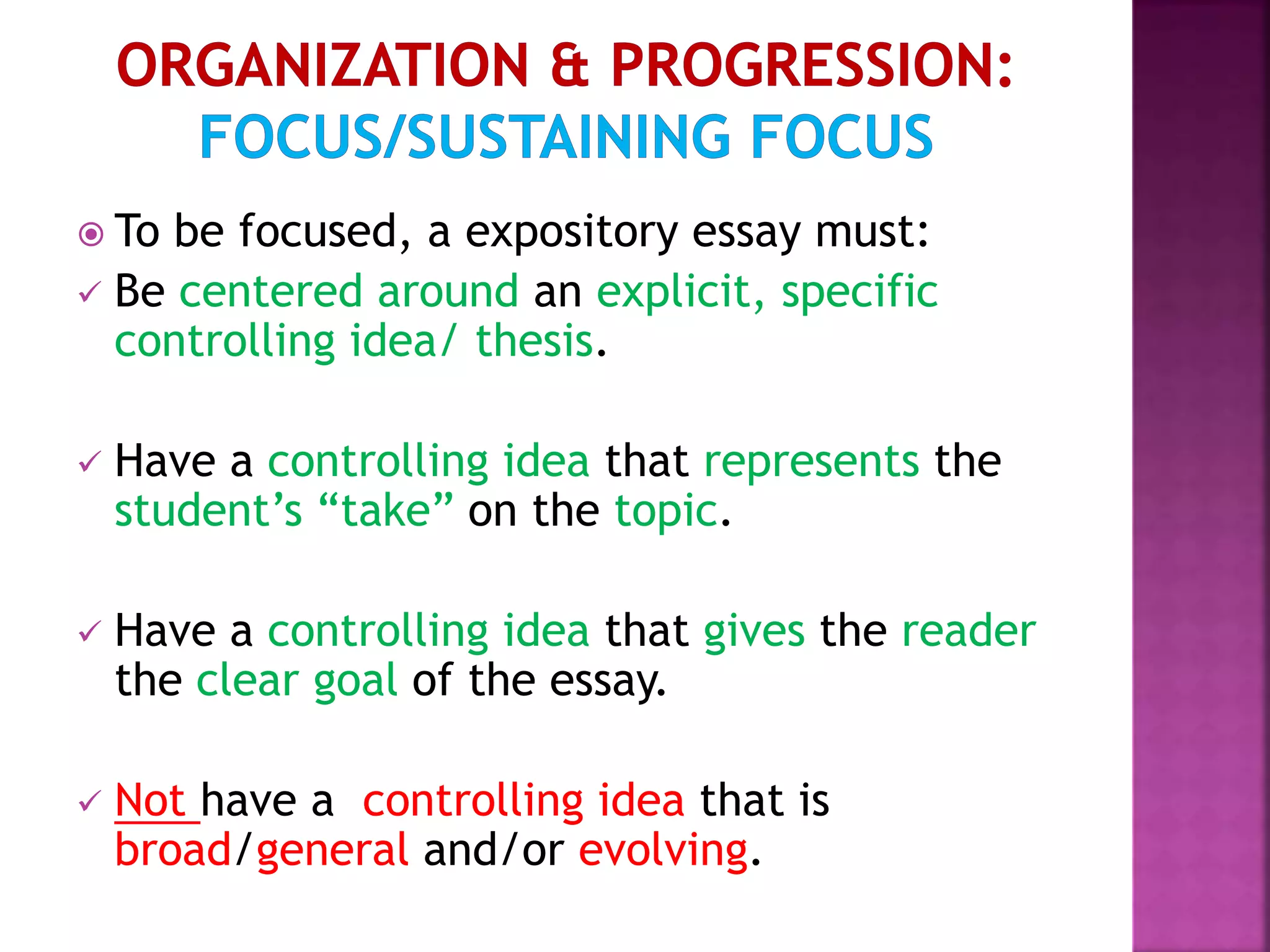 ORGANIZATION & PROGRESSION:
FOCUS/SUSTAINING FOCUS

To be focused, a expository essay must:

✓ Be centered around an explicit, specific controlling idea/ thesis.

✓ Have a controlling idea that represents the student’s “take” on the topic.

✓ Have a controlling idea that gives the reader the clear goal of the essay.

✓ Not have a controlling idea that is broad/general and/or evolving.